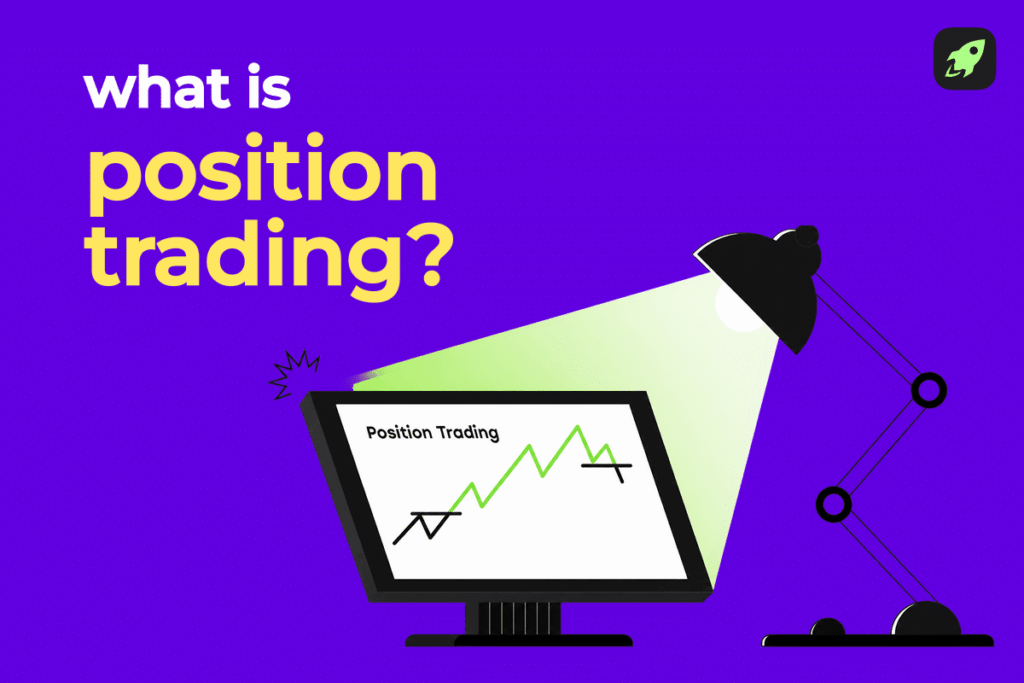 what is
position
trading?

Position Trading